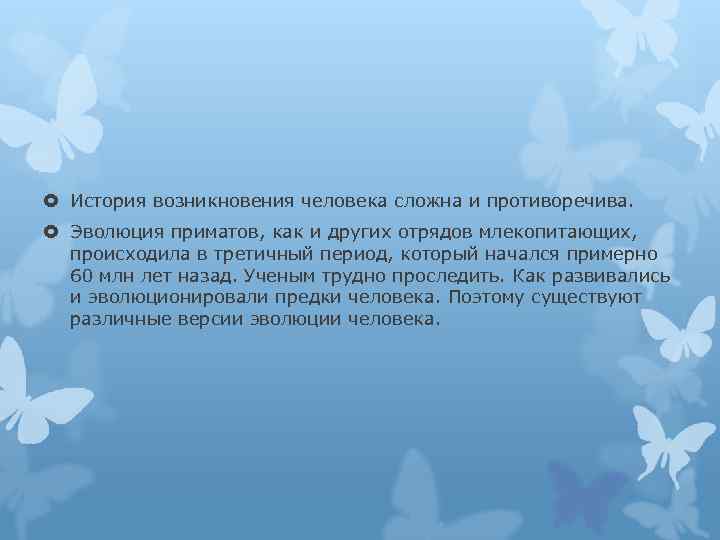 История возникновения человека сложна и противоречива.

Эволюция приматов, как и других отрядов млекопитающих, происходила в третичный период, который начался примерно 60 млн лет назад. Ученым трудно проследить. Как развивались и эволюционировали предки человека. Поэтому существуют различные версии эволюции человека.